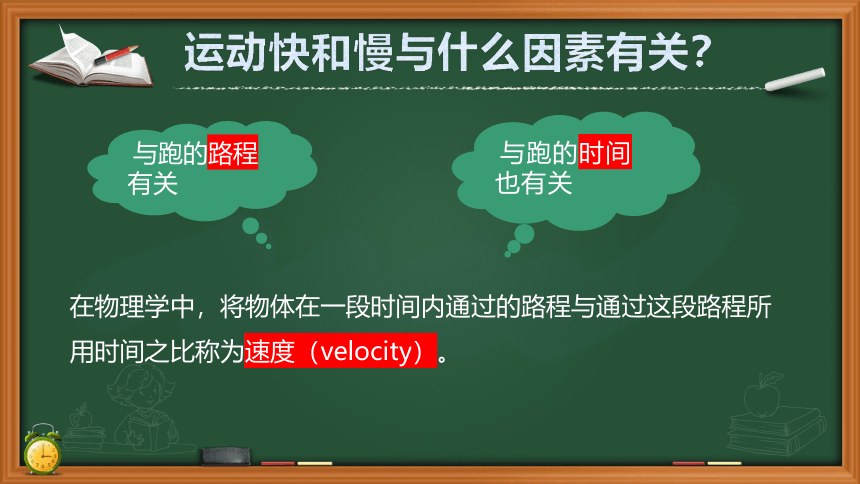 运动快和慢与什么因素有关?

与跑的路程有关

与跑的时间也有关

在物理学中，将物体在一段时间内通过的路程与通过这段路程所用时间之比称为速度（velocity）。